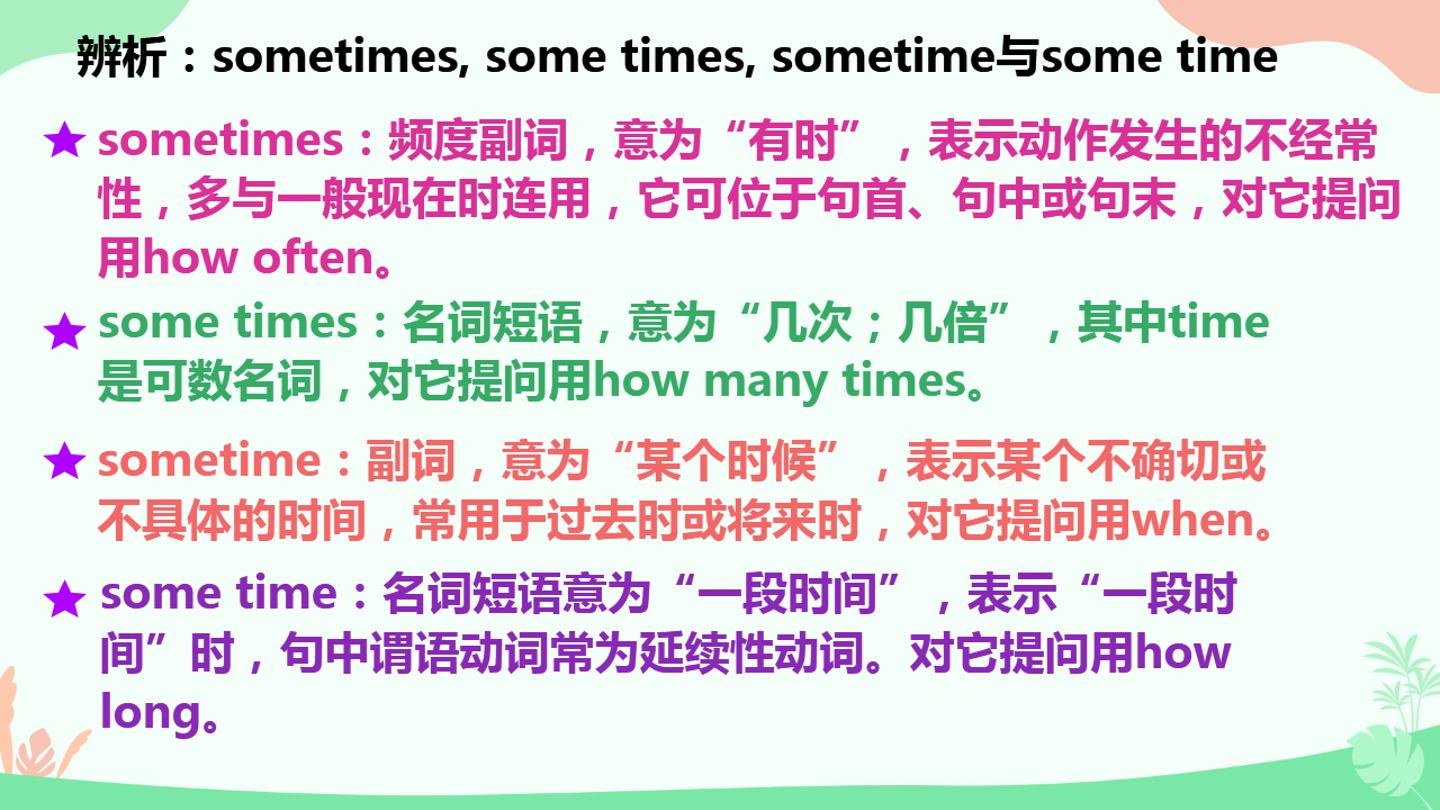 辨析：sometimes, some times, sometime与some time

★ sometimes：频度副词，意为“有时”，表示动作发生的不经常性，多与一般现在时连用，它可位于句首、句中或句末，对它提问用how often。

★ some times：名词短语，意为“几次；几倍”，其中time是可数名词，对它提问用how many times。

★ sometime：副词，意为“某个时候”，表示某个不确切或不具体的时间，常用于过去时或将来时，对它提问用when。

★ some time：名词短语意为“一段时间”，表示“一段时间”时，句中谓语动词常为延续性动词。对它提问用how long。